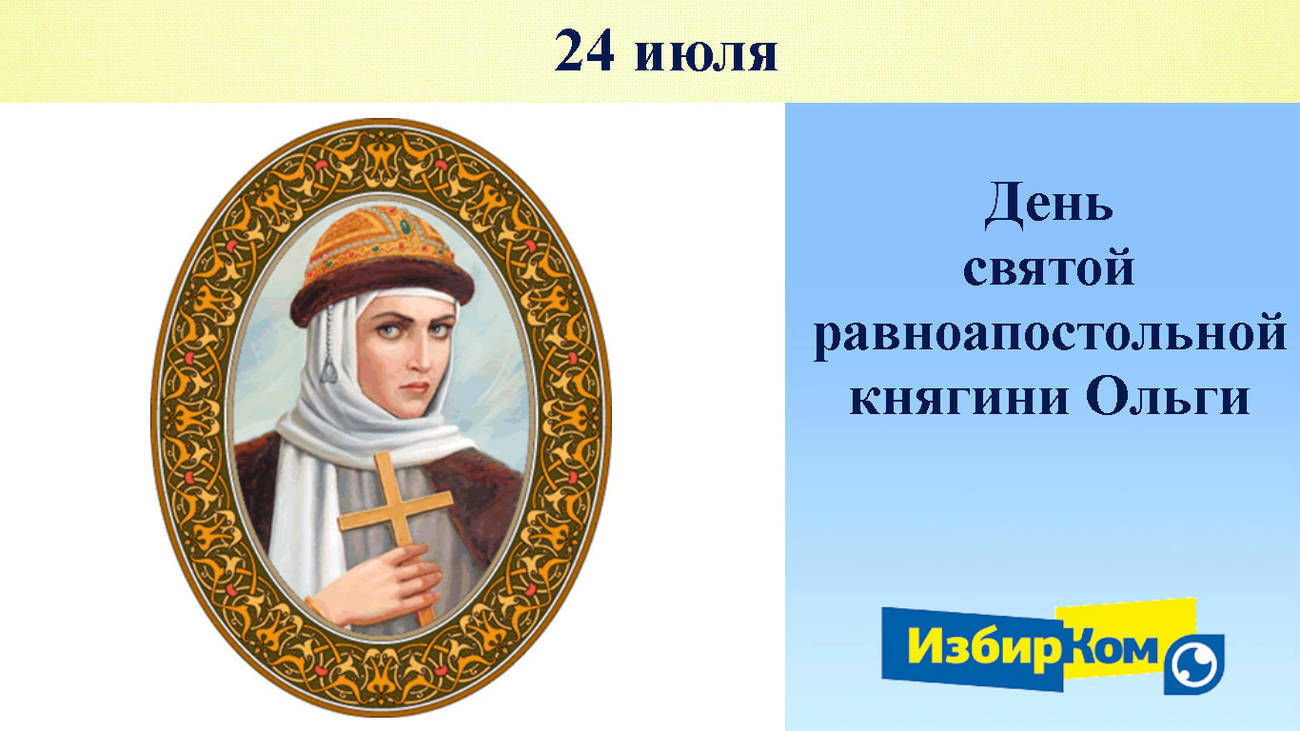 24 июля

День святой равноапостольной княгини Ольги

ИзбирКом